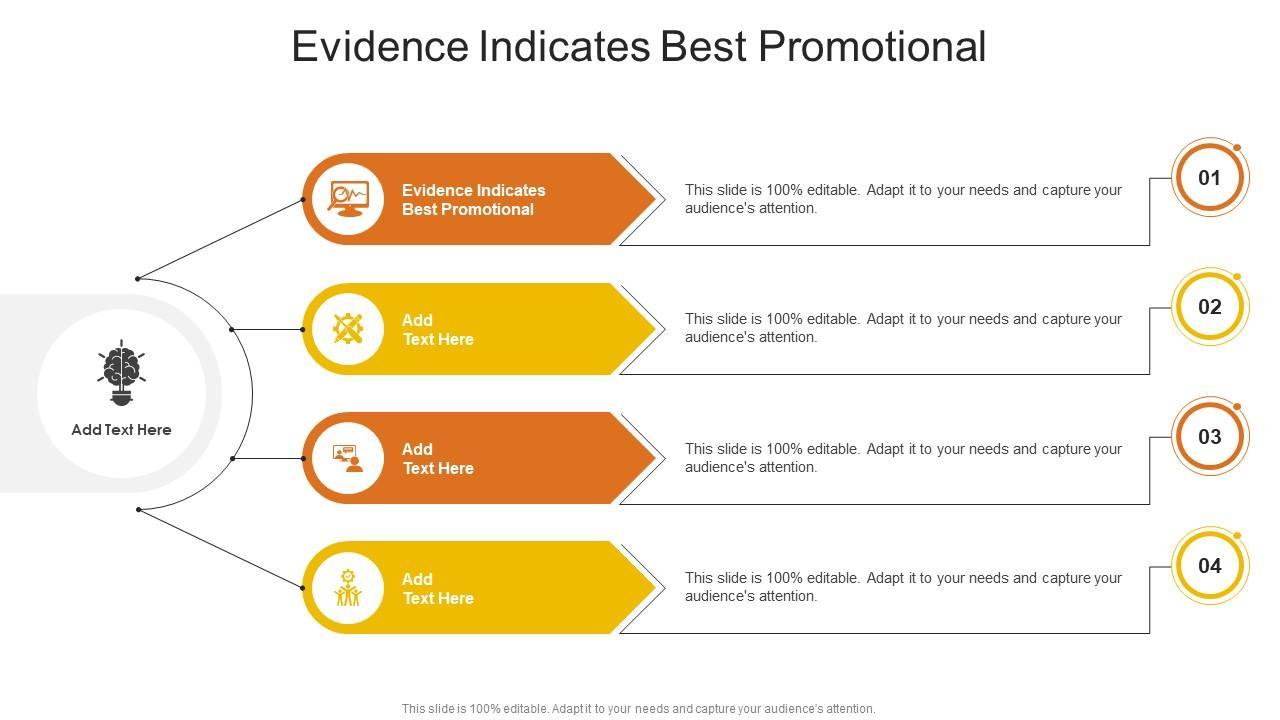 Evidence Indicates Best Promotional

Add Text Here

Evidence Indicates Best Promotional

This slide is 100% editable. Adapt it to your needs and capture your audience's attention.

01

Add Text Here

This slide is 100% editable. Adapt it to your needs and capture your audience's attention.

02

Add Text Here

This slide is 100% editable. Adapt it to your needs and capture your audience's attention.

03

Add Text Here

This slide is 100% editable. Adapt it to your needs and capture your audience's attention.

04

This slide is 100% editable. Adapt it to your needs and capture your audience's attention.